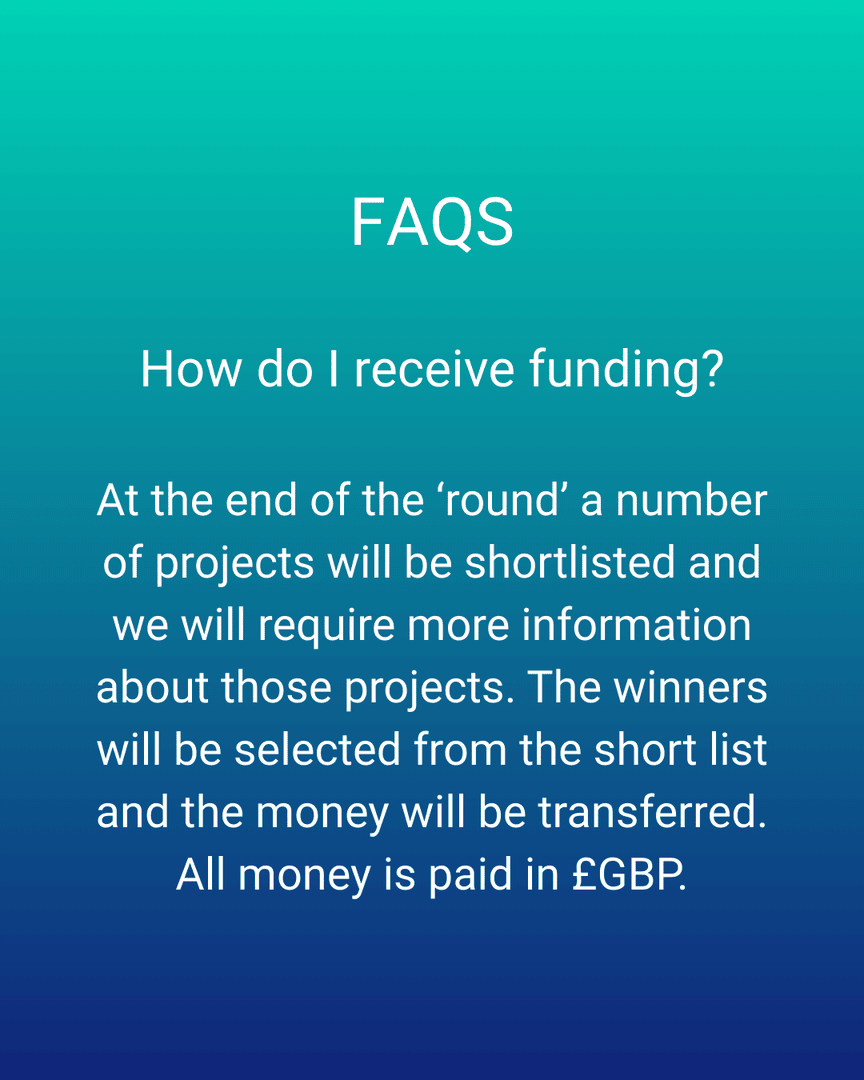 FAQS

How do I receive funding?

At the end of the ‘round’ a number of projects will be shortlisted and we will require more information about those projects. The winners will be selected from the short list and the money will be transferred. All money is paid in £GBP.